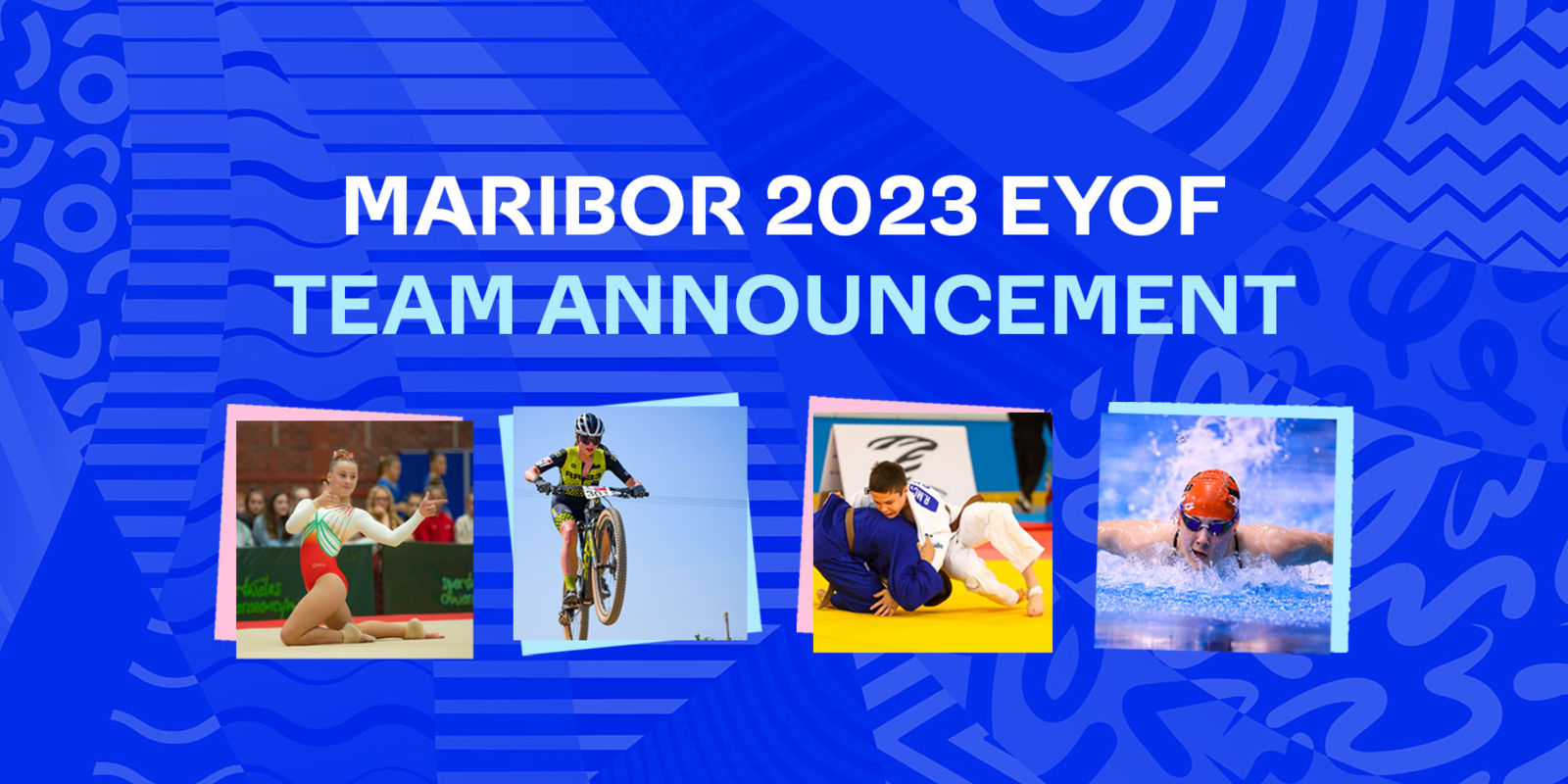 MARIBOR 2023 EYOF
TEAM ANNOUNCEMENT